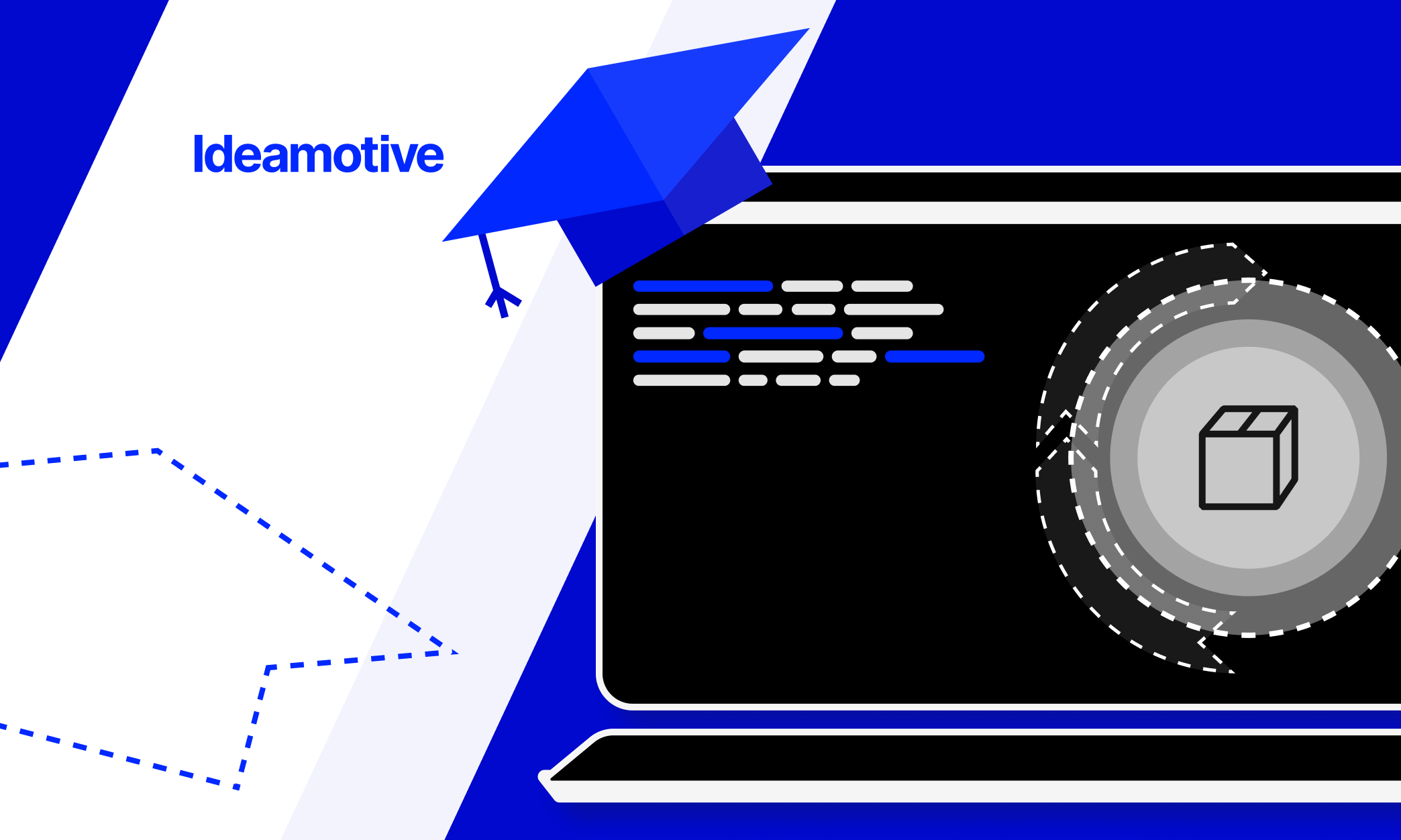 Ideamotive